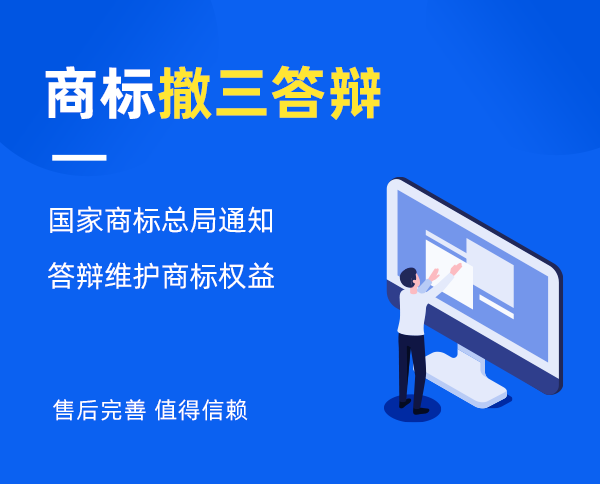 商标撤三答辩

国家商标总局通知

答辩维护商标权益

售后完善 值得信赖